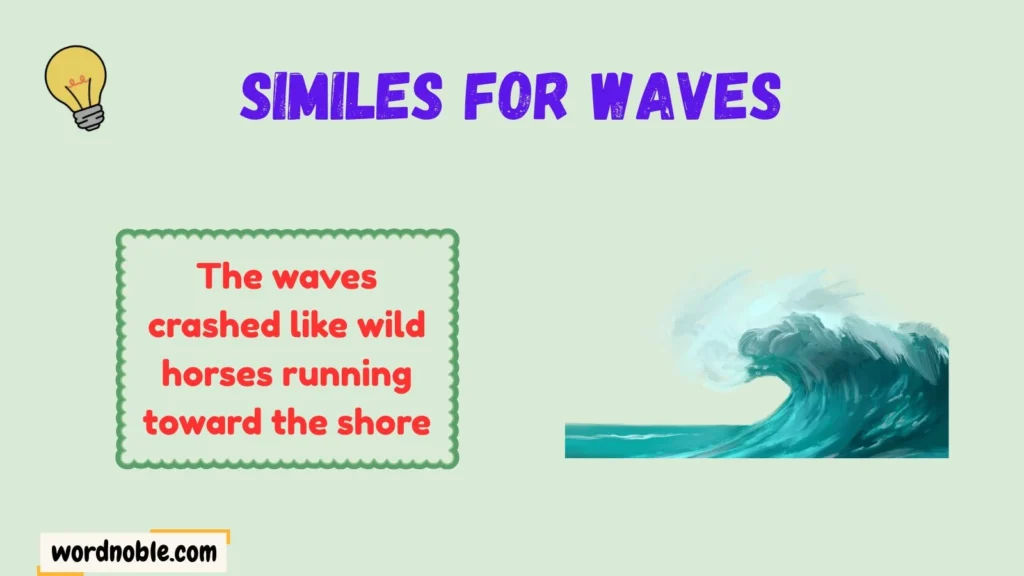 SIMILES FOR WAVES

The waves crashed like wild horses running toward the shore

wordnoble.com